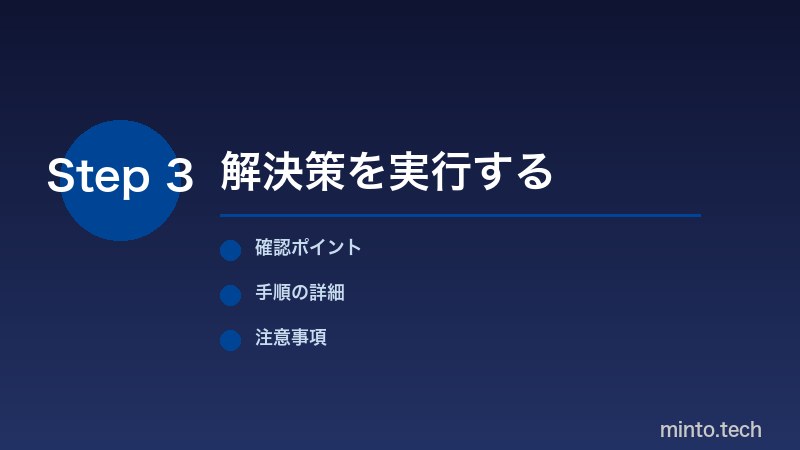 Step 3 解決策を実行する

確認ポイント

手順の詳細

注意事項

minto.tech